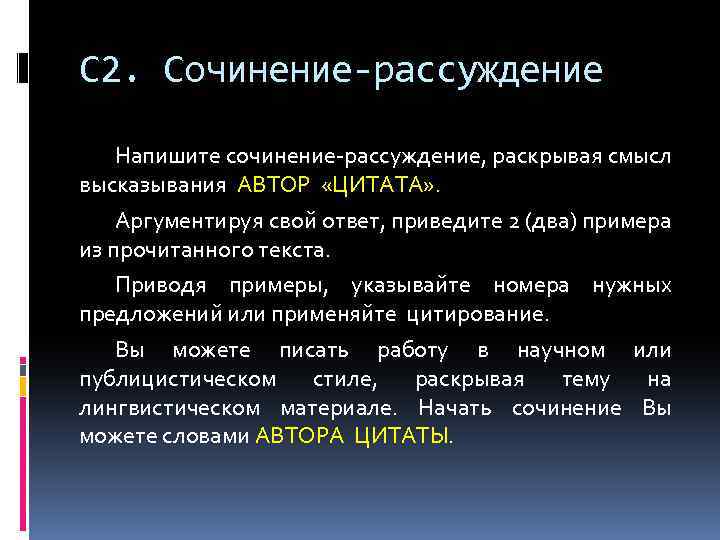 С2. Сочинение-рассуждение

Напишите сочинение-рассуждение, раскрывая смысл высказывания АВТОР «ЦИТАТА».

Аргументируя свой ответ, приведите 2 (два) примера из прочитанного текста.

Приводя примеры, указывайте номера нужных предложений или применяйте цитирование.

Вы можете писать работу в научном или публицистическом стиле, раскрывая тему на лингвистическом материале. Начать сочинение Вы можете словами АВТОРА ЦИТАТЫ.